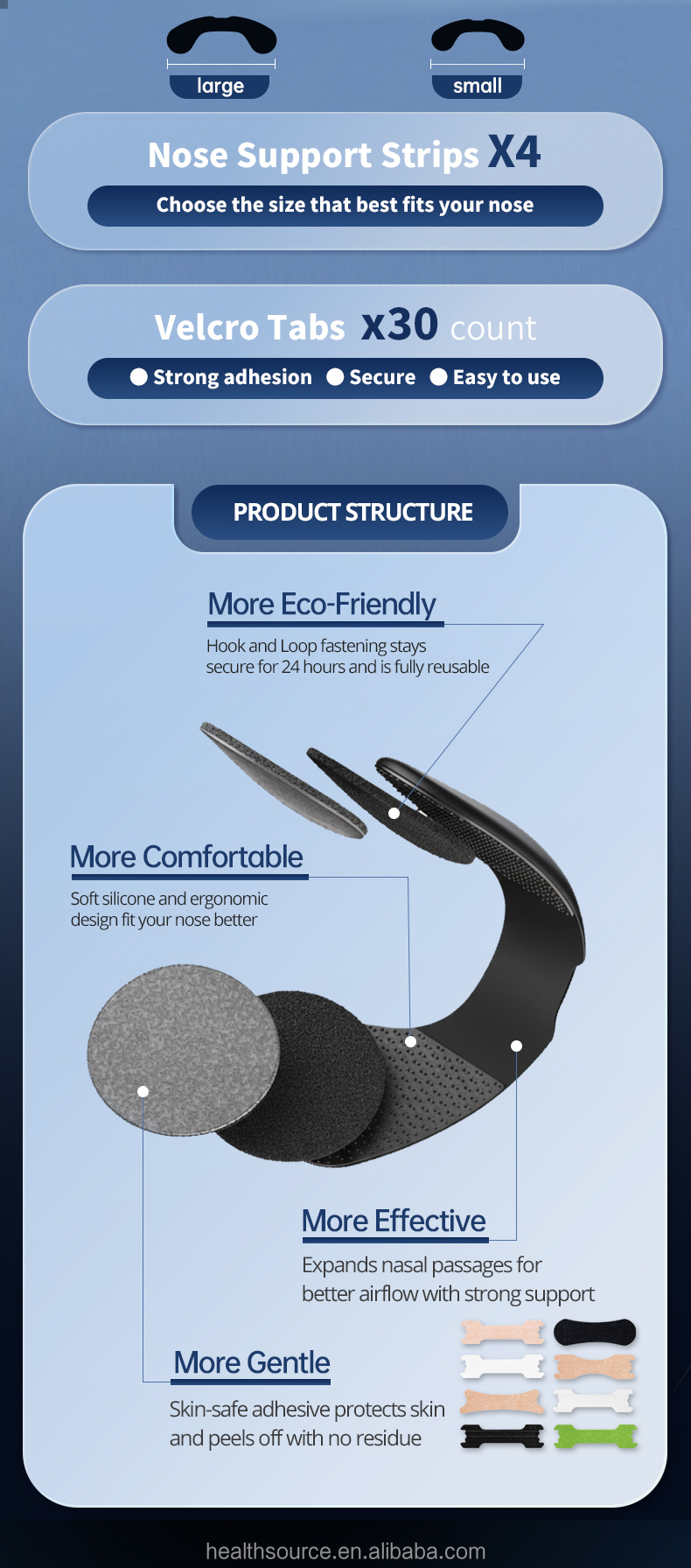 large

small

Nose Support Strips X4

Choose the size that best fits your nose

Velcro Tabs x30 count

● Strong adhesion ● Secure ● Easy to use

PRODUCT STRUCTURE

More Eco-Friendly

Hook and Loop fastening stays secure for 24 hours and is fully reusable

More Comfortable

Soft silicone and ergonomic design fit your nose better

More Effective

Expands nasal passages for better airflow with strong support

More Gentle

Skin-safe adhesive protects skin and peels off with no residue

healthsource.en.alibaba.com